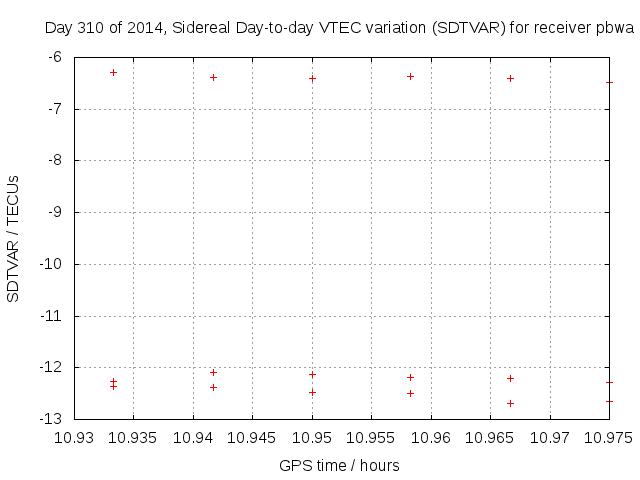 Day 310 of 2014, Sidereal Day-to-day VTEC variation (SDTVAR) for receiver pbwa

SDTVAR / TECUs

-6
-7
-8
-9
-10
-11
-12
-13

10.93 10.935 10.94 10.945 10.95 10.955 10.96 10.965 10.97 10.975

GPS time / hours